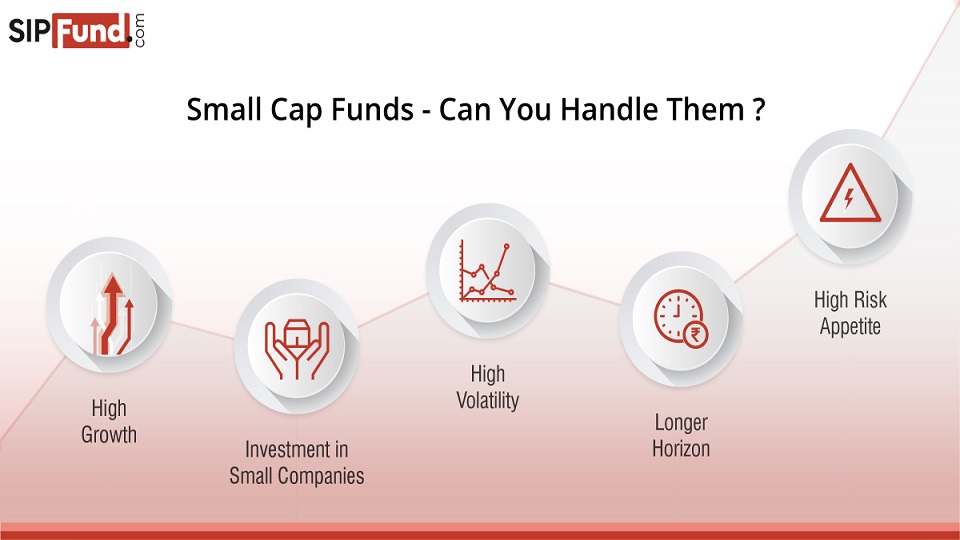 SIPFund.com

Small Cap Funds - Can You Handle Them ?

High Growth

Investment in Small Companies

High Volatility

Longer Horizon

High Risk Appetite